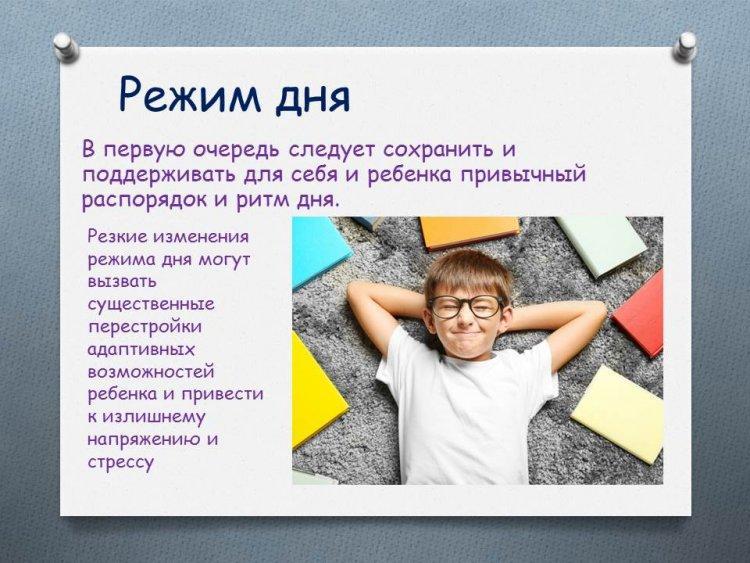 Режим дня

В первую очередь следует сохранить и поддерживать для себя и ребенка привычный распорядок и ритм дня.

Резкие изменения режима дня могут вызвать существенные перестройки адаптивных возможностей ребенка и привести к излишнему напряжению и стрессу